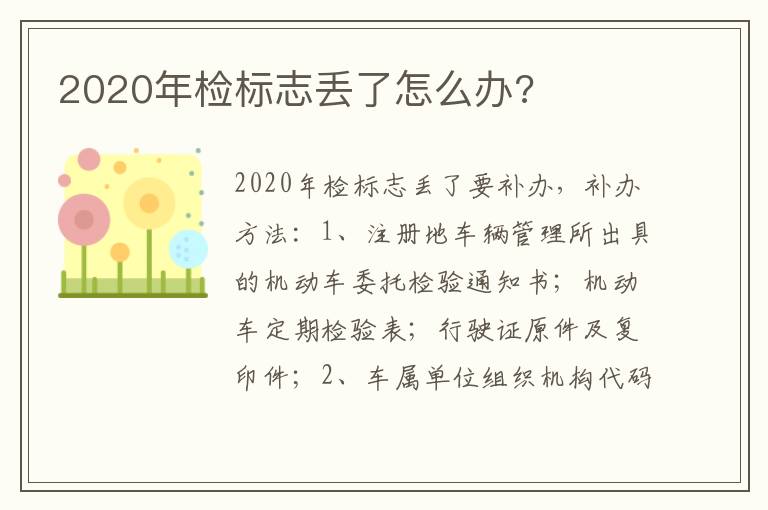 2020年检标志丢了怎么办?

2020年检标志丢了要补办，补办方法：1、注册地车辆管理所出具的机动车委托检验通知书；机动车定期检验表；行驶证原件及复印件；2、车属单位组织机构代码